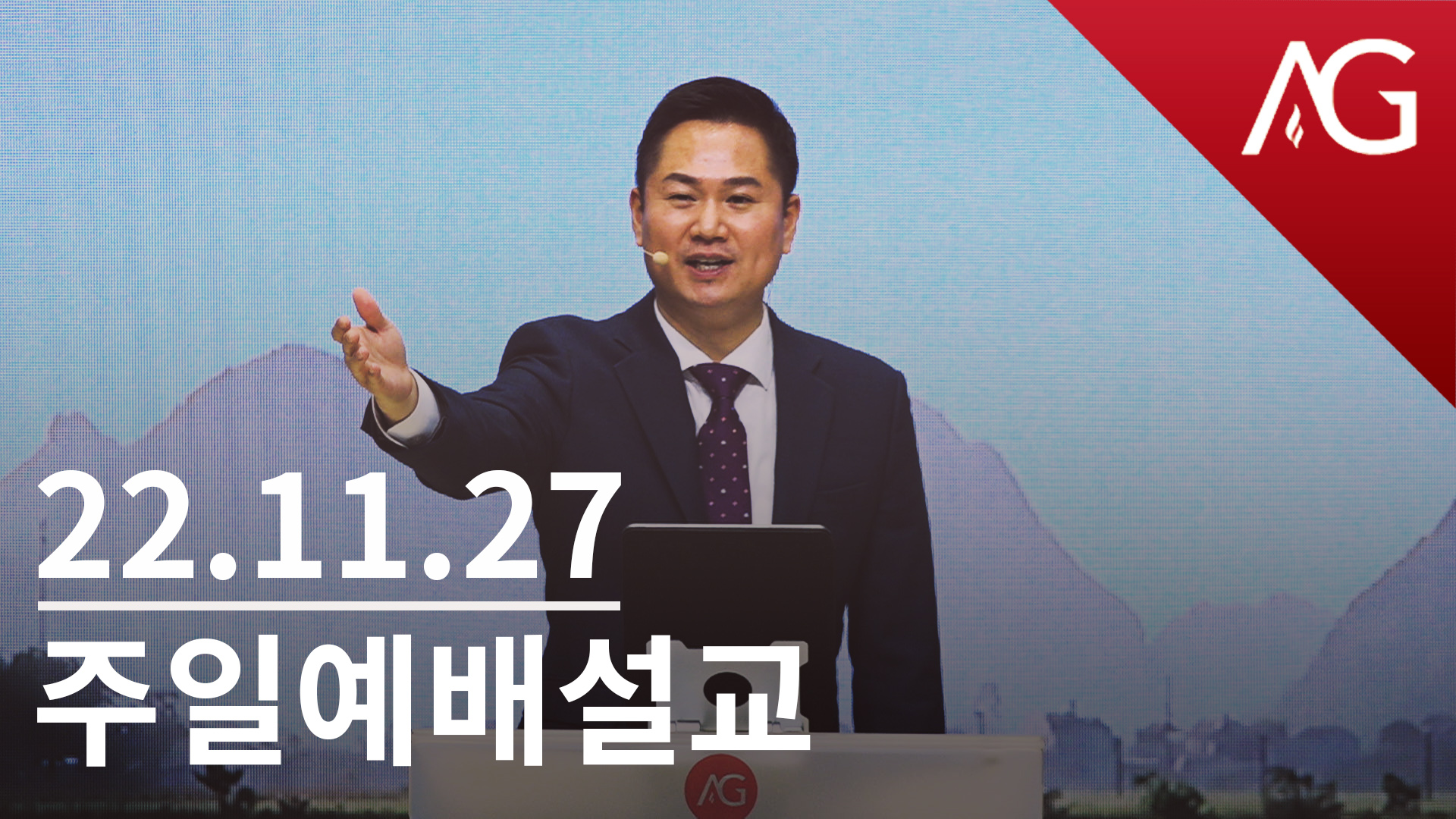 AG

22.11.27
주일예배설교

AG